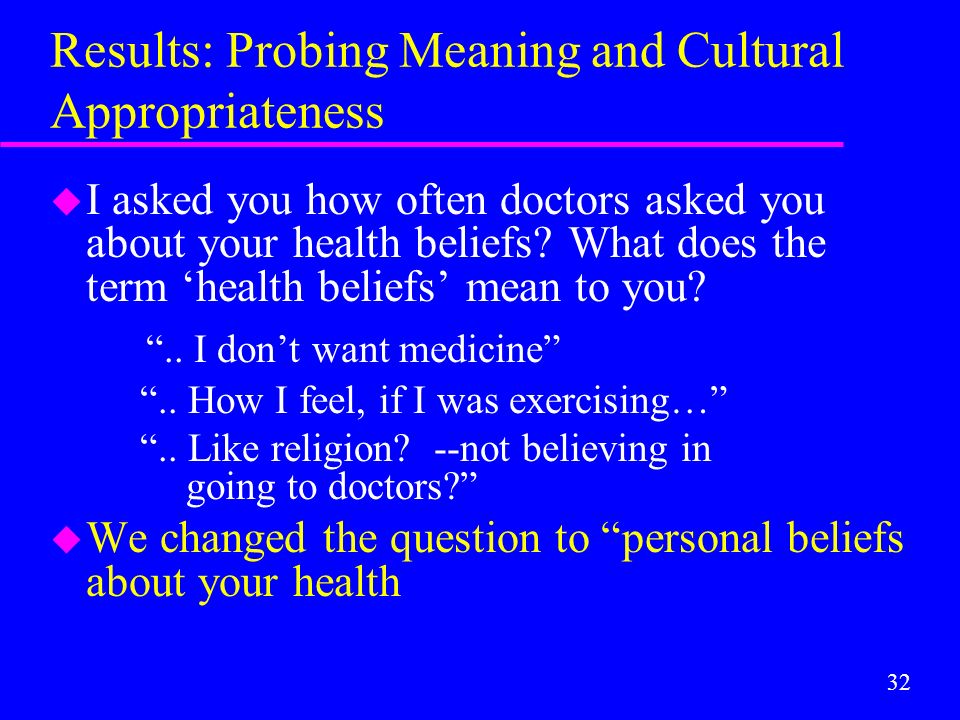 Results: Probing Meaning and Cultural Appropriateness

I asked you how often doctors asked you about your health beliefs? What does the term ‘health beliefs’ mean to you?

“.. I don’t want medicine”

“.. How I feel, if I was exercising…”

“.. Like religion?  --not believing in going to doctors?”

We changed the question to “personal beliefs about your health

32